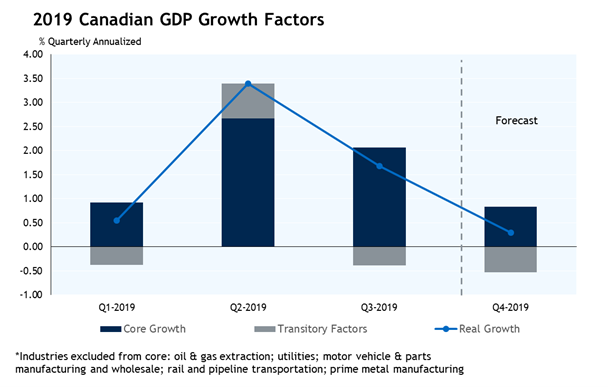 2019 Canadian GDP Growth Factors

% Quarterly Annualized

4.00
3.50
3.00
2.50
2.00
1.50
1.00
0.50
0.00
-0.50
-1.00

Forecast

Q1-2019
Q2-2019
Q3-2019
Q4-2019

Core Growth
Transitory Factors
Real Growth

*Industries excluded from core: oil & gas extraction; utilities; motor vehicle & parts manufacturing and wholesale; rail and pipeline transportation; prime metal manufacturing